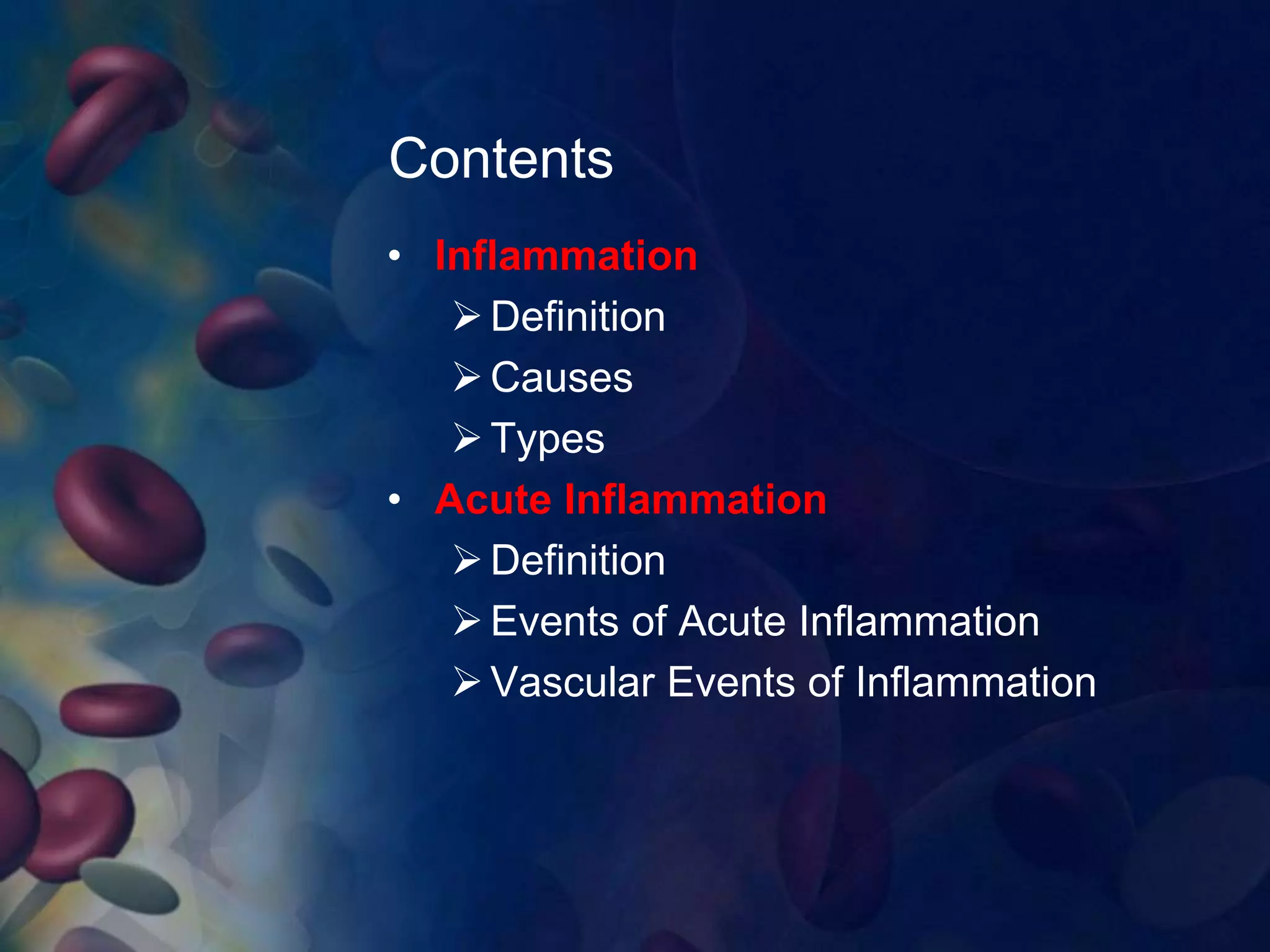 Contents

• Inflammation
➢ Definition
➢ Causes
➢ Types
• Acute Inflammation
➢ Definition
➢ Events of Acute Inflammation
➢ Vascular Events of Inflammation